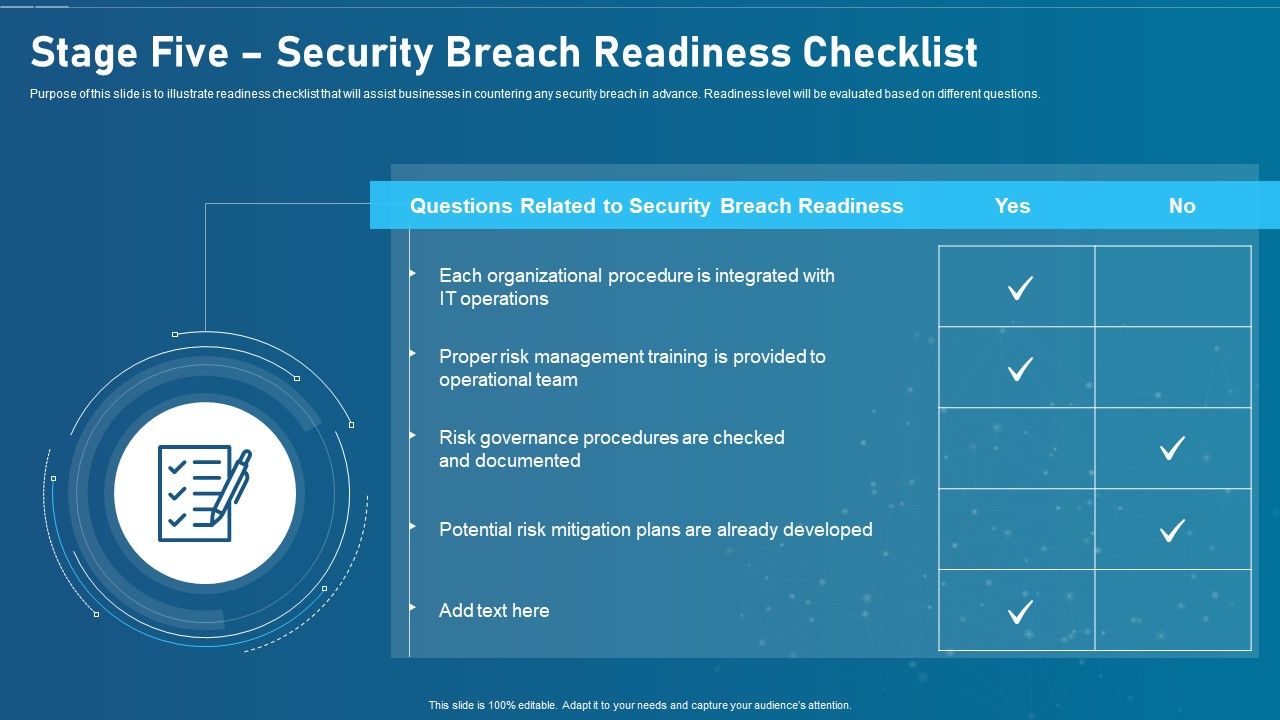 Stage Five – Security Breach Readiness Checklist

Purpose of this slide is to illustrate readiness checklist that will assist businesses in countering any security breach in advance. Readiness level will be evaluated based on different questions.

| Questions Related to Security Breach Readiness | Yes | No |
|---|---|---|
| Each organizational procedure is integrated with IT operations | ✓ | |
| Proper risk management training is provided to operational team | ✓ | |
| Risk governance procedures are checked and documented | | ✓ |
| Potential risk mitigation plans are already developed | | ✓ |
| Add text here | ✓ | |

This slide is 100% editable. Adapt it to your needs and capture your audience's attention.